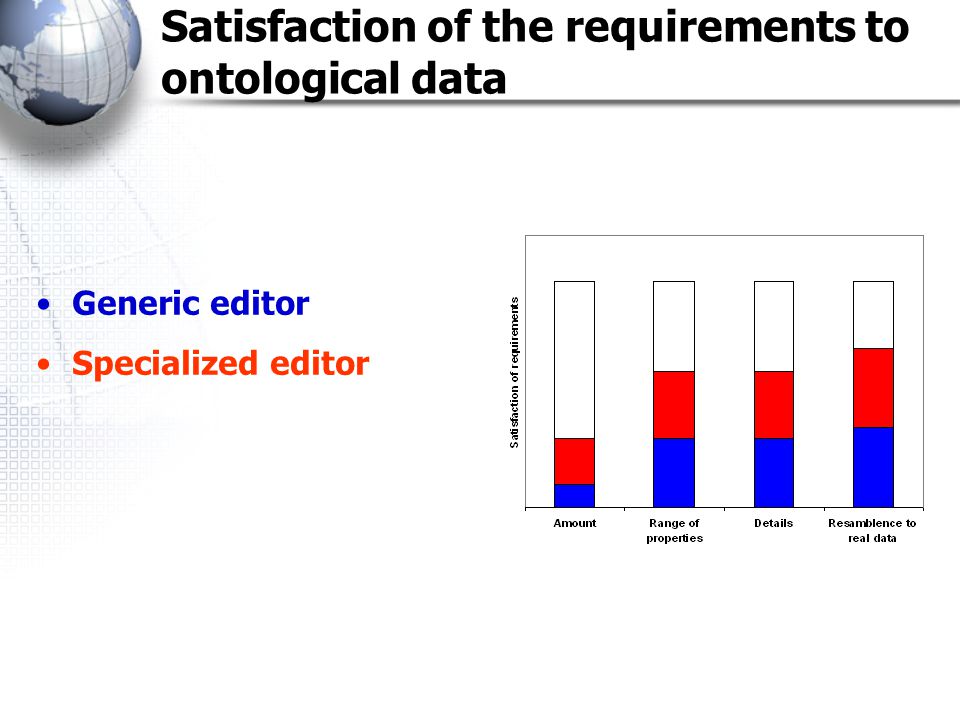 Satisfaction of the requirements to ontological data

• Generic editor
• Specialized editor

Satisfaction of requirements

Amount
Range of properties
Details
Resamblence to real data